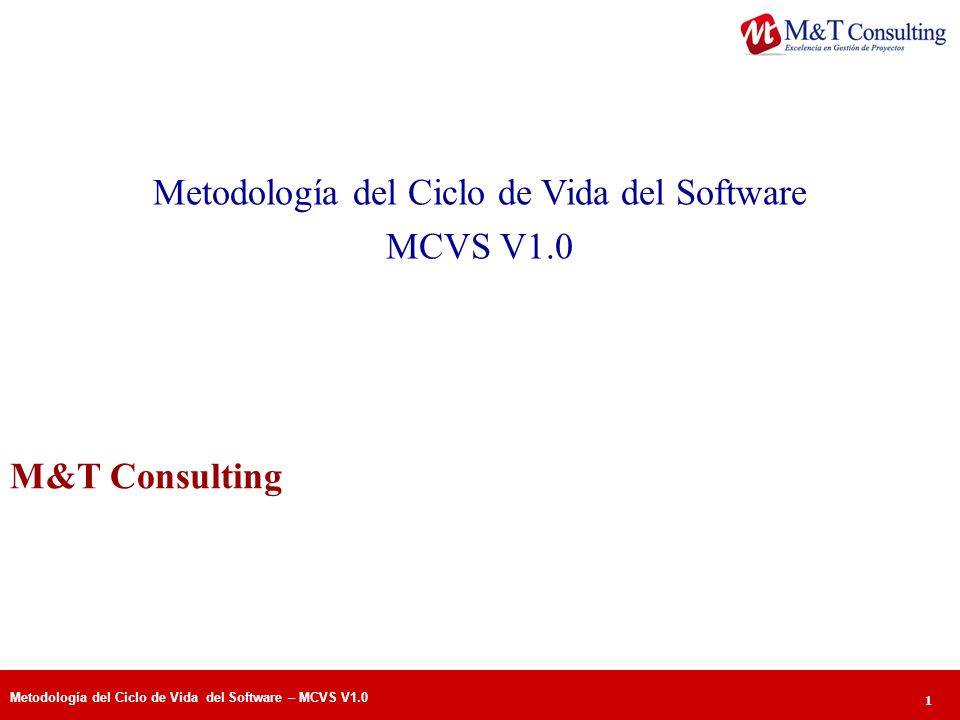 M&T Consulting
Excelencia en Gestión de Proyectos

Metodología del Ciclo de Vida del Software
MCVS V1.0

M&T Consulting

Metodología del Ciclo de Vida del Software – MCVS V1.0

1